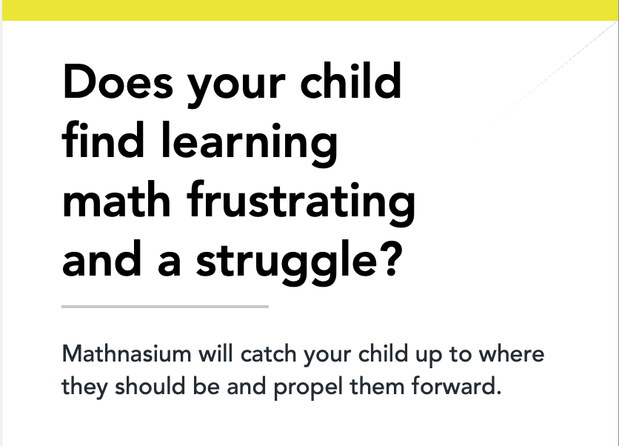 Does your child find learning math frustrating and a struggle?

Mathnasium will catch your child up to where they should be and propel them forward.